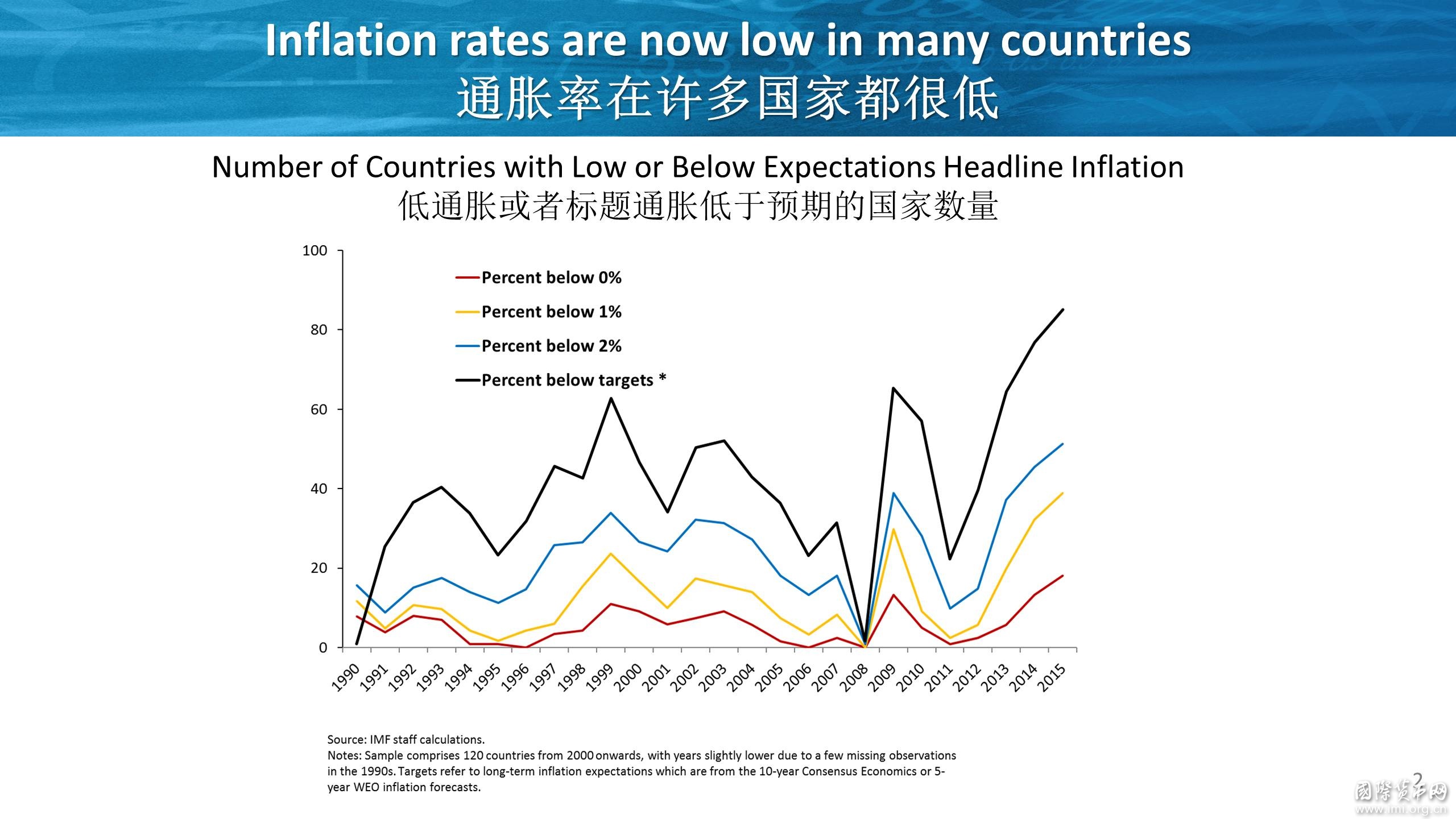 Inflation rates are now low in many countries
通胀率在许多国家都很低

Number of Countries with Low or Below Expectations Headline Inflation
低通胀或者标题通胀低于预期的国家数量

100
80
60
40
20
0

Percent below 0%
Percent below 1%
Percent below 2%
Percent below targets *

1990 1991 1992 1993 1994 1995 1996 1997 1998 1999 2000 2001 2002 2003 2004 2005 2006 2007 2008 2009 2010 2011 2012 2013 2014 2015

Source: IMF staff calculations.
Notes: Sample comprises 120 countries from 2000 onwards, with years slightly lower due to a few missing observations in the 1990s. Targets refer to long-term inflation expectations which are from the 10-year Consensus Economics or 5-year WEO inflation forecasts.

2

国际货币网
www.imi.org.cn